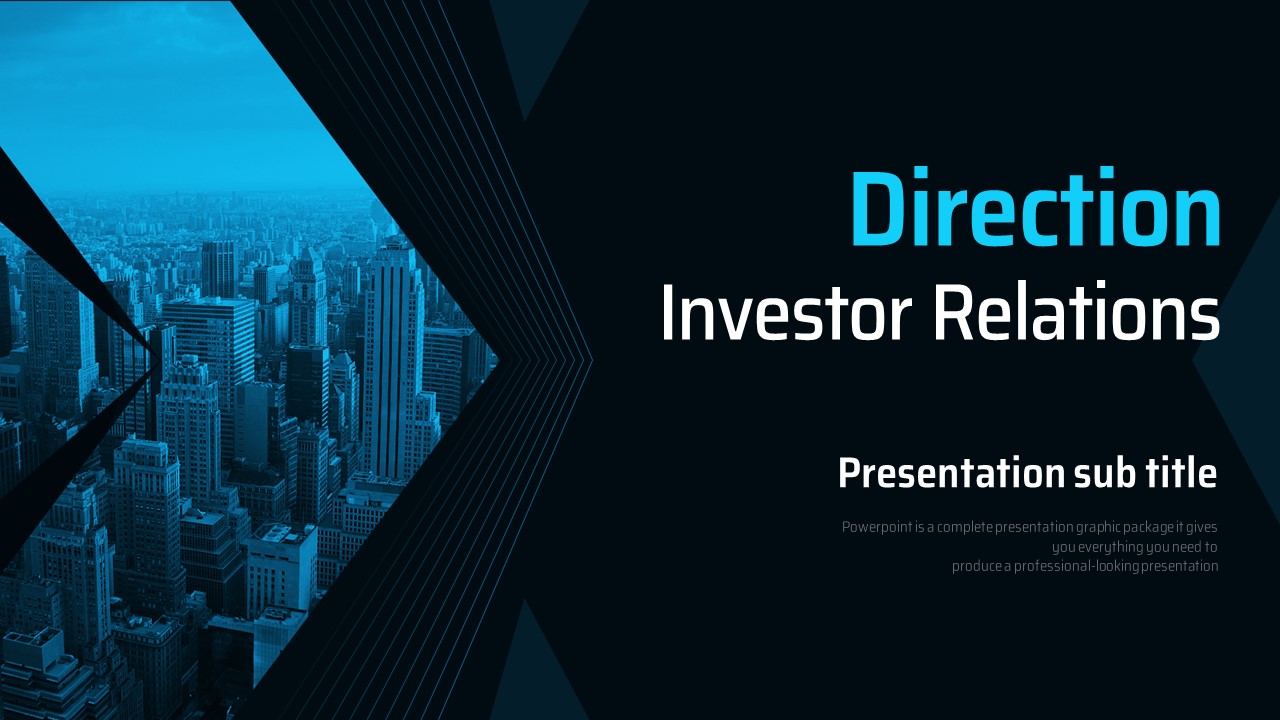 Direction
Investor Relations

Presentation sub title

Powerpoint is a complete presentation graphic package it gives you everything you need to produce a professional-looking presentation